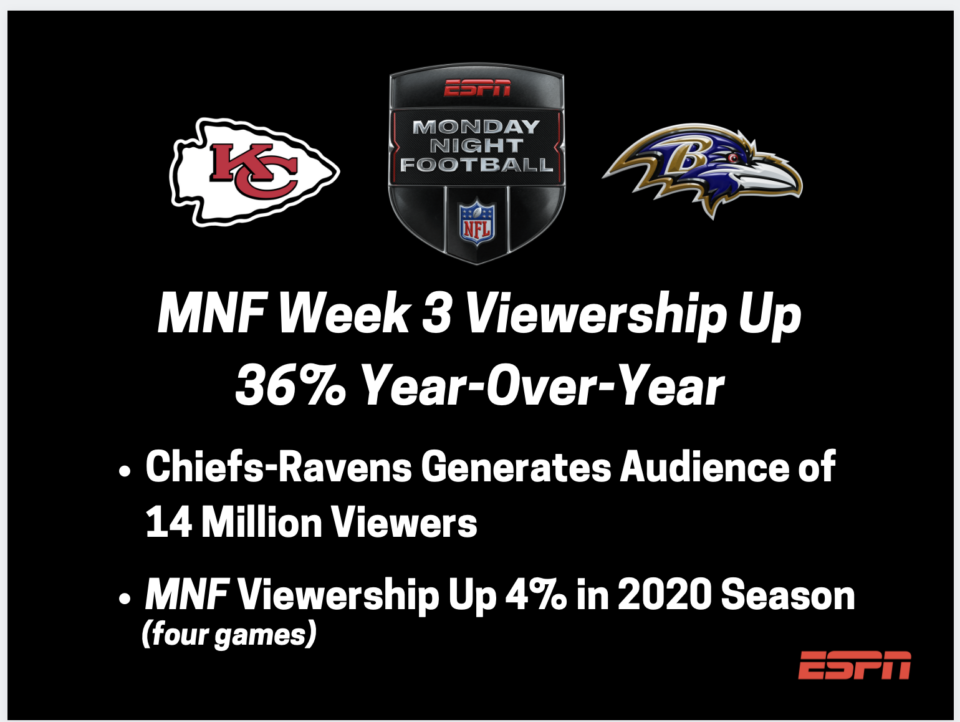 KC

ESPN
MONDAY NIGHT FOOTBALL
NFL

B

MNF Week 3 Viewership Up 36% Year-Over-Year

• Chiefs-Ravens Generates Audience of 14 Million Viewers

• MNF Viewership Up 4% in 2020 Season (four games)

ESPN